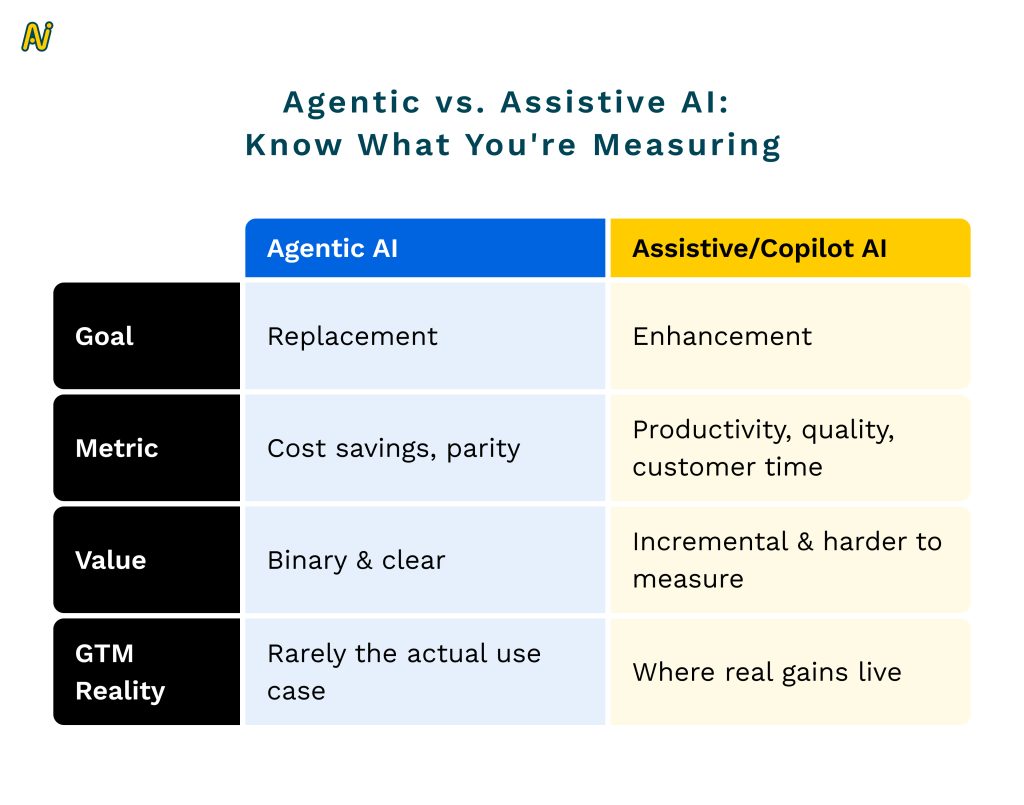 Ai

Agentic vs. Assistive AI:
Know What You're Measuring

| | Agentic AI | Assistive/Copilot AI |
|---|---|---|
| Goal | Replacement | Enhancement |
| Metric | Cost savings, parity | Productivity, quality, customer time |
| Value | Binary & clear | Incremental & harder to measure |
| GTM Reality | Rarely the actual use case | Where real gains live |